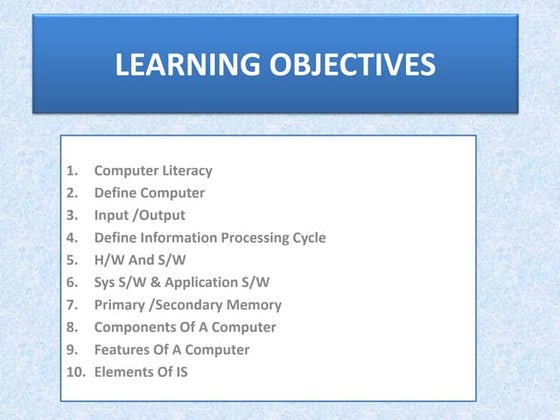 LEARNING OBJECTIVES

1. Computer Literacy
2. Define Computer
3. Input /Output
4. Define Information Processing Cycle
5. H/W And S/W
6. Sys S/W & Application S/W
7. Primary /Secondary Memory
8. Components Of A Computer
9. Features Of A Computer
10. Elements Of IS